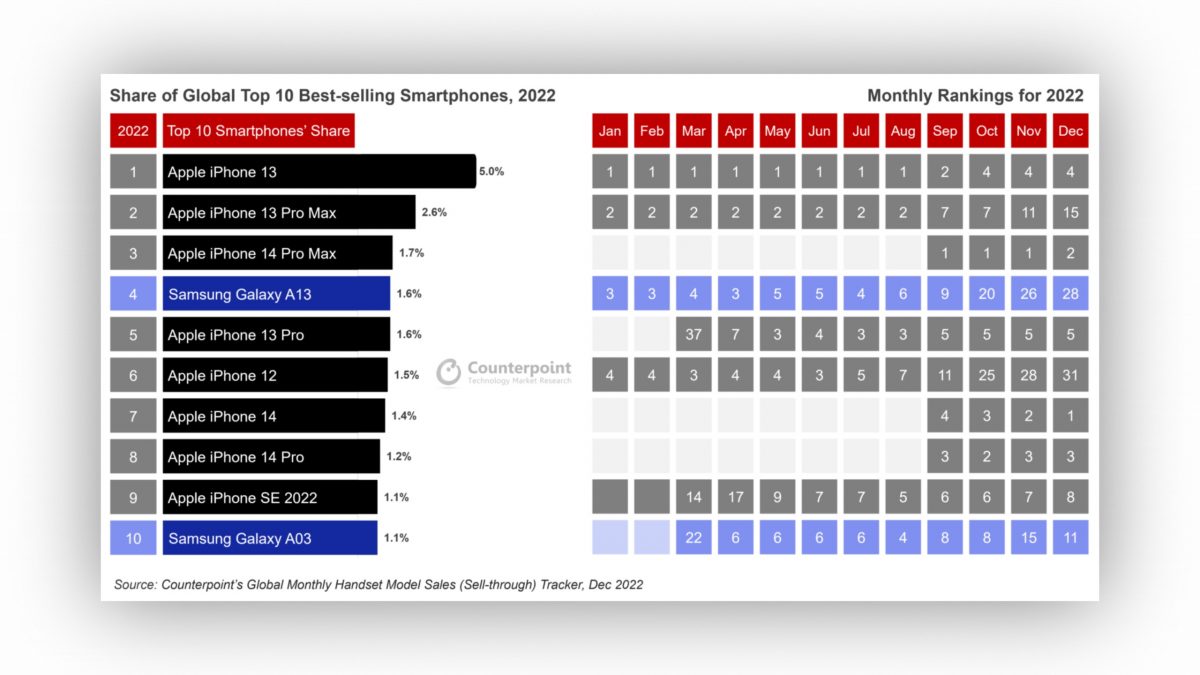 Share of Global Top 10 Best-selling Smartphones, 2022

Monthly Rankings for 2022

| 2022 | Top 10 Smartphones' Share | | Jan | Feb | Mar | Apr | May | Jun | Jul | Aug | Sep | Oct | Nov | Dec |
|---|---|---|---|---|---|---|---|---|---|---|---|---|---|---|
| 1 | Apple iPhone 13 | 5.0% | 1 | 1 | 1 | 1 | 1 | 1 | 1 | 1 | 2 | 4 | 4 | 4 |
| 2 | Apple iPhone 13 Pro Max | 2.6% | 2 | 2 | 2 | 2 | 2 | 2 | 2 | 2 | 7 | 7 | 11 | 15 |
| 3 | Apple iPhone 14 Pro Max | 1.7% | | | | | | | | | 1 | 1 | 1 | 2 |
| 4 | Samsung Galaxy A13 | 1.6% | 3 | 3 | 4 | 3 | 5 | 5 | 4 | 6 | 9 | 20 | 26 | 28 |
| 5 | Apple iPhone 13 Pro | 1.6% | | | 37 | 7 | 3 | 4 | 3 | 3 | 5 | 5 | 5 | 5 |
| 6 | Apple iPhone 12 | 1.5% | 4 | 4 | 3 | 4 | 4 | 3 | 5 | 7 | 11 | 25 | 28 | 31 |
| 7 | Apple iPhone 14 | 1.4% | | | | | | | | | 4 | 3 | 2 | 1 |
| 8 | Apple iPhone 14 Pro | 1.2% | | | | | | | | | 3 | 2 | 3 | 3 |
| 9 | Apple iPhone SE 2022 | 1.1% | | | 14 | 17 | 9 | 7 | 7 | 5 | 6 | 6 | 7 | 8 |
| 10 | Samsung Galaxy A03 | 1.1% | | | 22 | 6 | 6 | 6 | 6 | 4 | 8 | 8 | 15 | 11 |

Counterpoint
Technology Market Research

Source: Counterpoint's Global Monthly Handset Model Sales (Sell-through) Tracker, Dec 2022